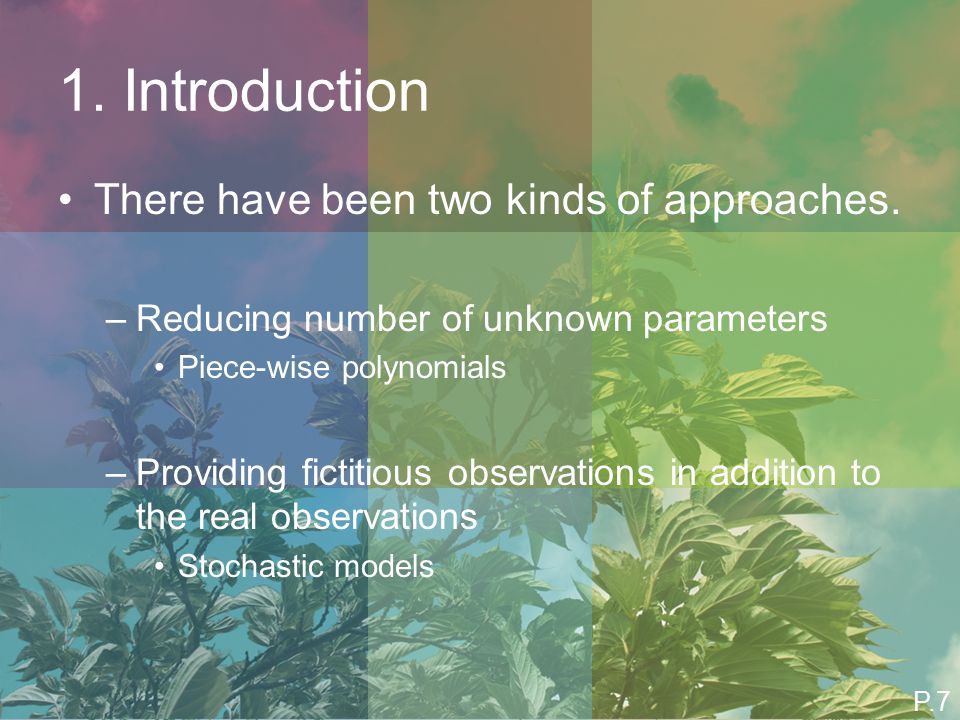 1. Introduction

• There have been two kinds of approaches.

– Reducing number of unknown parameters
• Piece-wise polynomials

– Providing fictitious observations in addition to the real observations
• Stochastic models

P.7